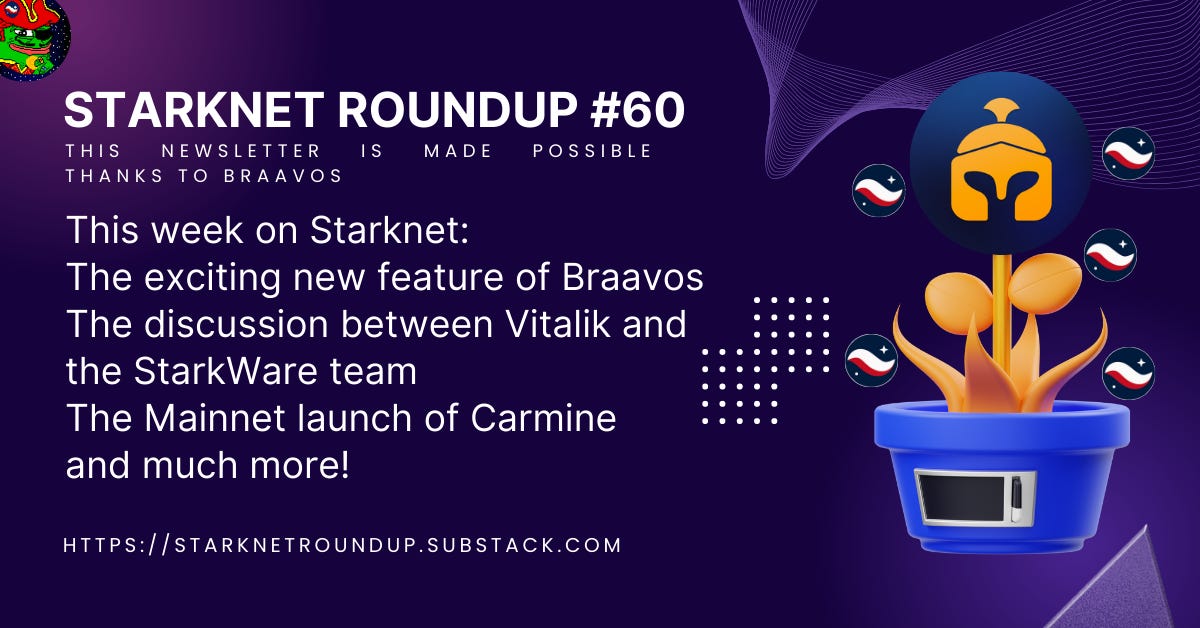 STARKNET ROUNDUP #60

THIS NEWSLETTER IS MADE POSSIBLE THANKS TO BRAAVOS

This week on Starknet:
The exciting new feature of Braavos
The discussion between Vitalik and the StarkWare team
The Mainnet launch of Carmine
and much more!

HTTPS://STARKNETROUNDUP.SUBSTACK.COM